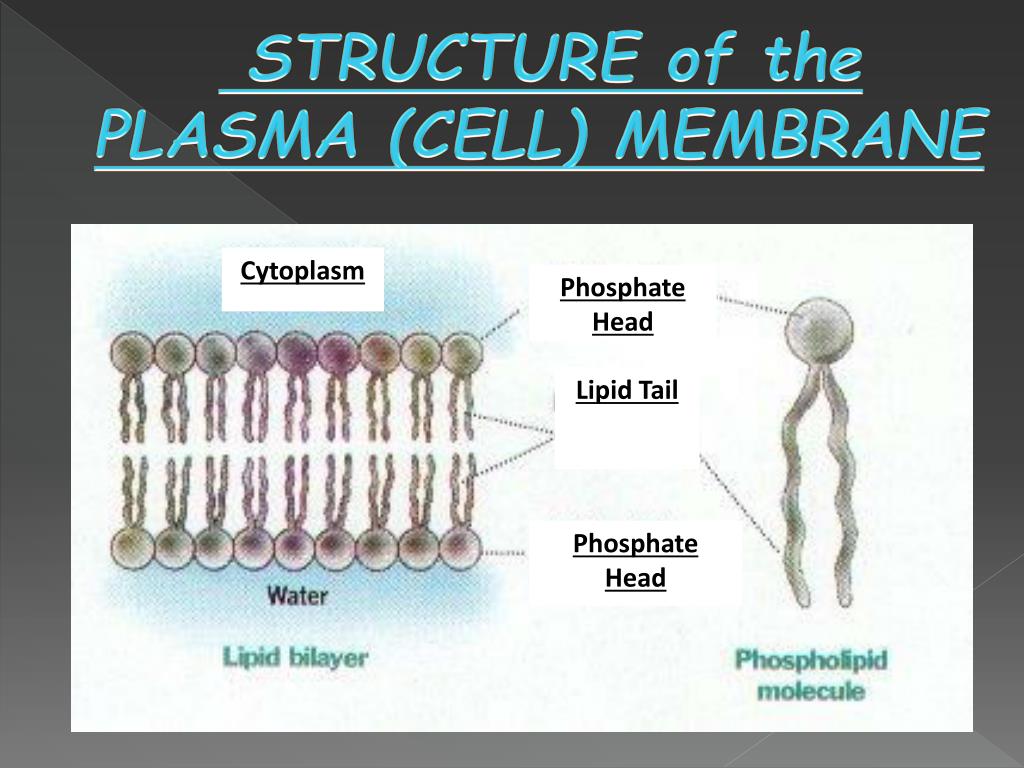 STRUCTURE of the PLASMA (CELL) MEMBRANE

Cytoplasm

Phosphate Head

Lipid Tail

Phosphate Head

Water

Lipid bilayer

Phospholipid molecule